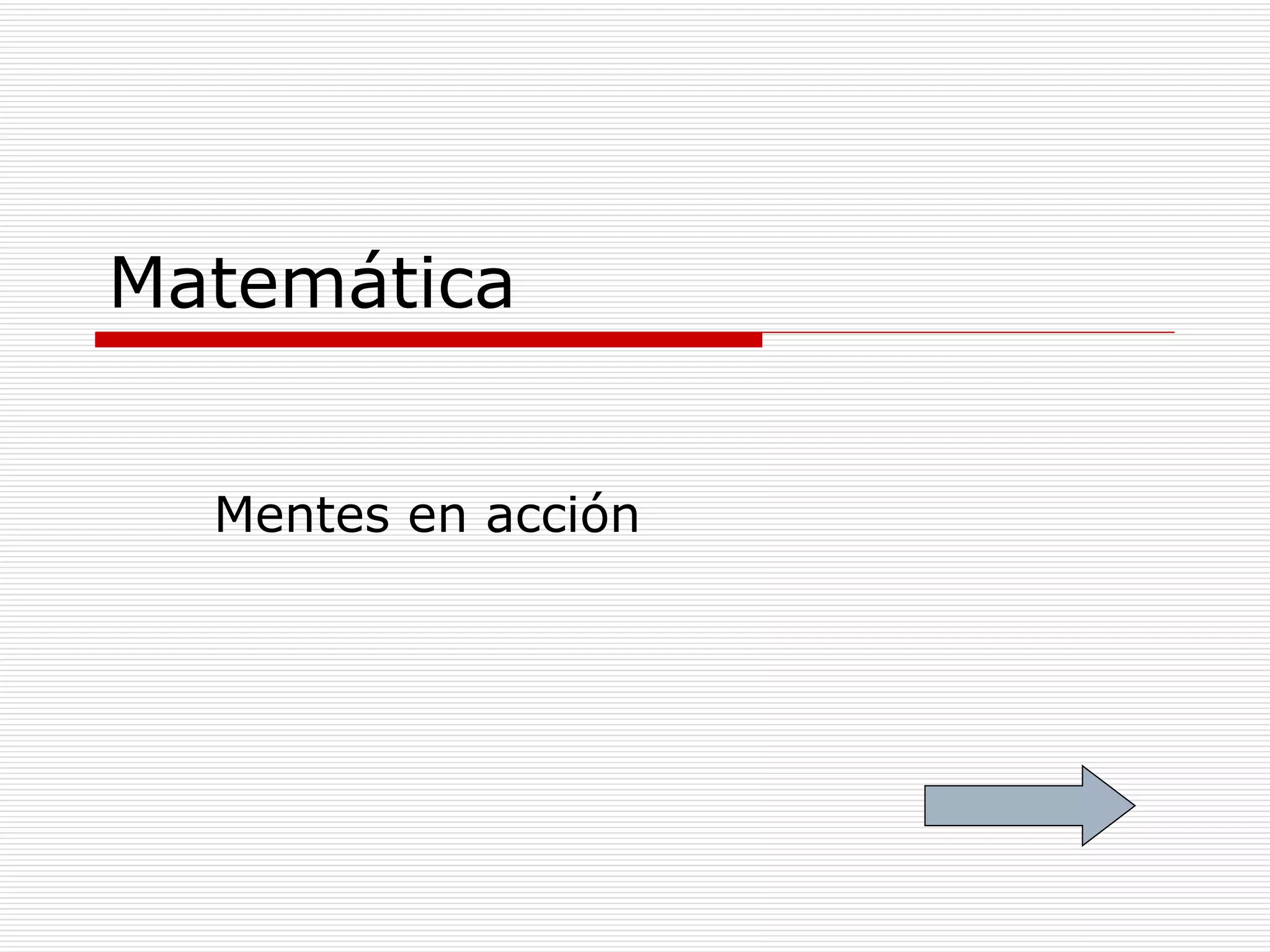 Matemática

Mentes en acción